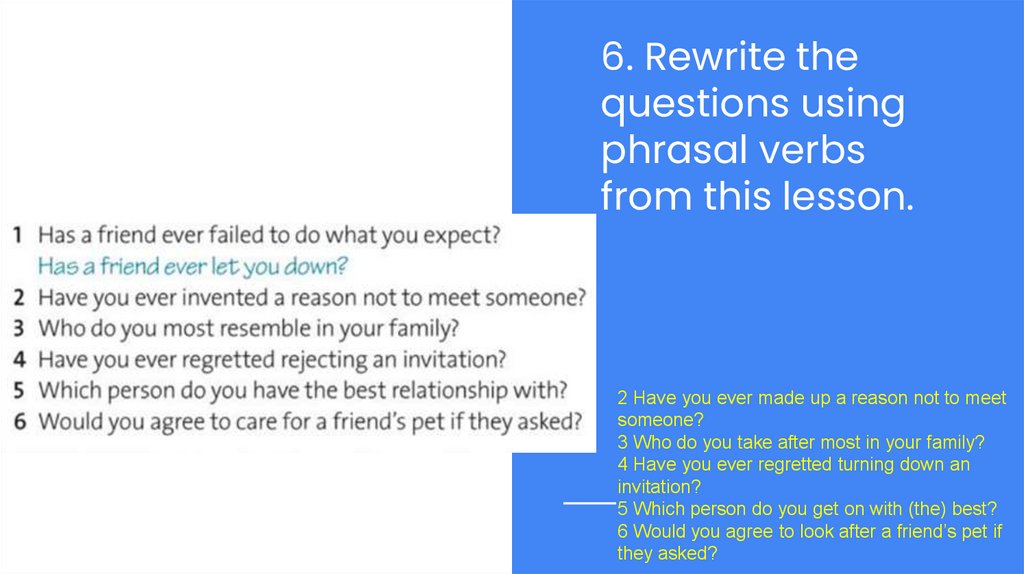 6. Rewrite the questions using phrasal verbs from this lesson.

1 Has a friend ever failed to do what you expect?
Has a friend ever let you down?
2 Have you ever invented a reason not to meet someone?
3 Who do you most resemble in your family?
4 Have you ever regretted rejecting an invitation?
5 Which person do you have the best relationship with?
6 Would you agree to care for a friend's pet if they asked?

2 Have you ever made up a reason not to meet someone?
3 Who do you take after most in your family?
4 Have you ever regretted turning down an invitation?
5 Which person do you get on with (the) best?
6 Would you agree to look after a friend's pet if they asked?